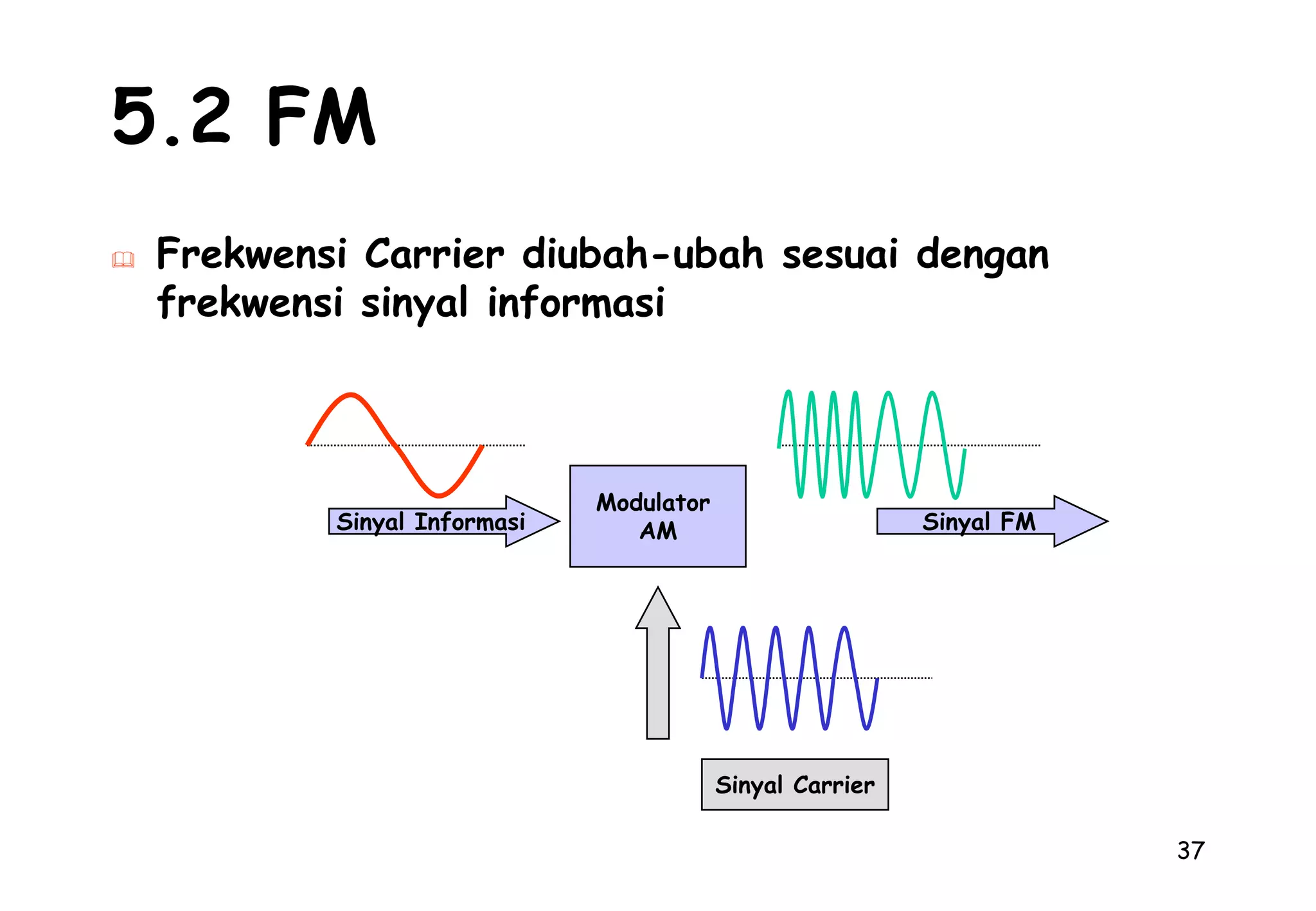 5.2 FM

Frekwensi Carrier diubah-ubah sesuai dengan frekwensi sinyal informasi

Sinyal Informasi

Modulator AM

Sinyal FM

Sinyal Carrier

37